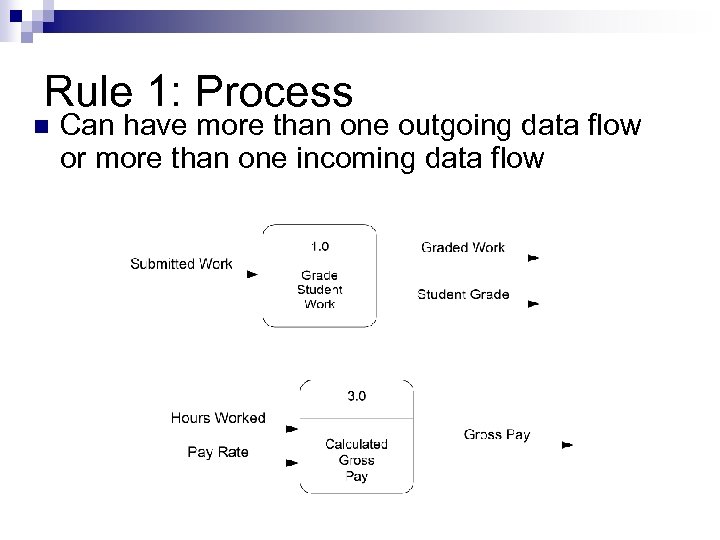 Rule 1: Process

Can have more than one outgoing data flow or more than one incoming data flow

Submitted Work

1.0

Grade Student Work

Graded Work

Student Grade

Hours Worked

Pay Rate

3.0

Calculated Gross Pay

Gross Pay